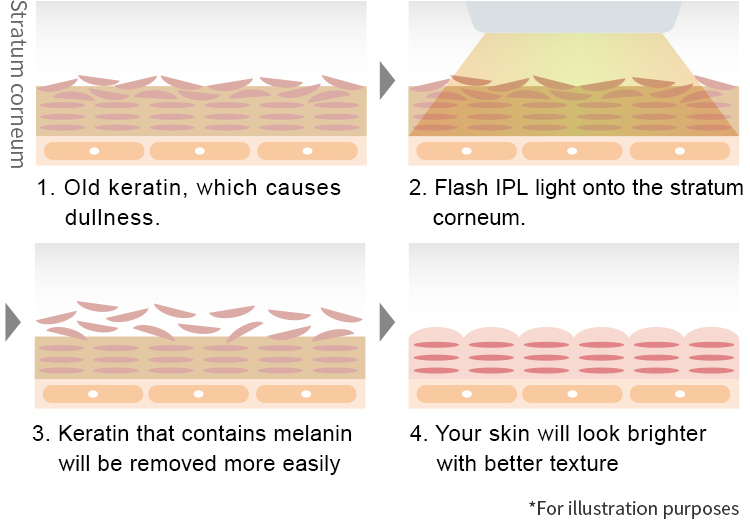 Stratum corneum

1. Old keratin, which causes dullness.

2. Flash IPL light onto the stratum corneum.

3. Keratin that contains melanin will be removed more easily

4. Your skin will look brighter with better texture

*For illustration purposes